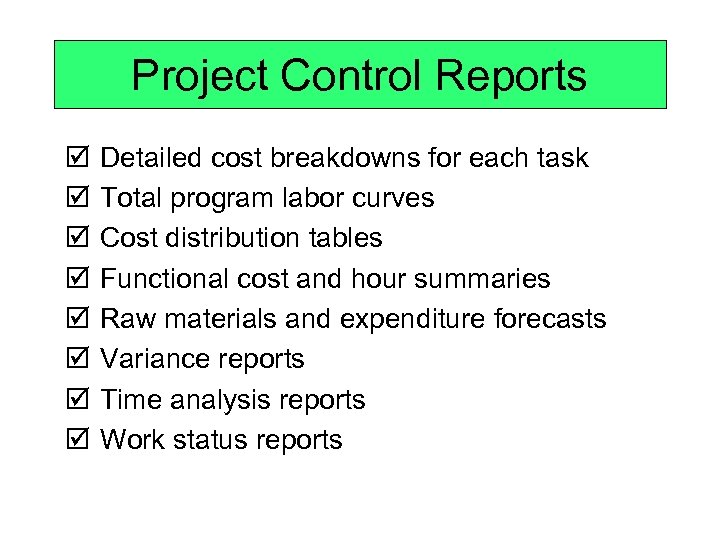 Project Control Reports

☑ Detailed cost breakdowns for each task
☑ Total program labor curves
☑ Cost distribution tables
☑ Functional cost and hour summaries
☑ Raw materials and expenditure forecasts
☑ Variance reports
☑ Time analysis reports
☑ Work status reports